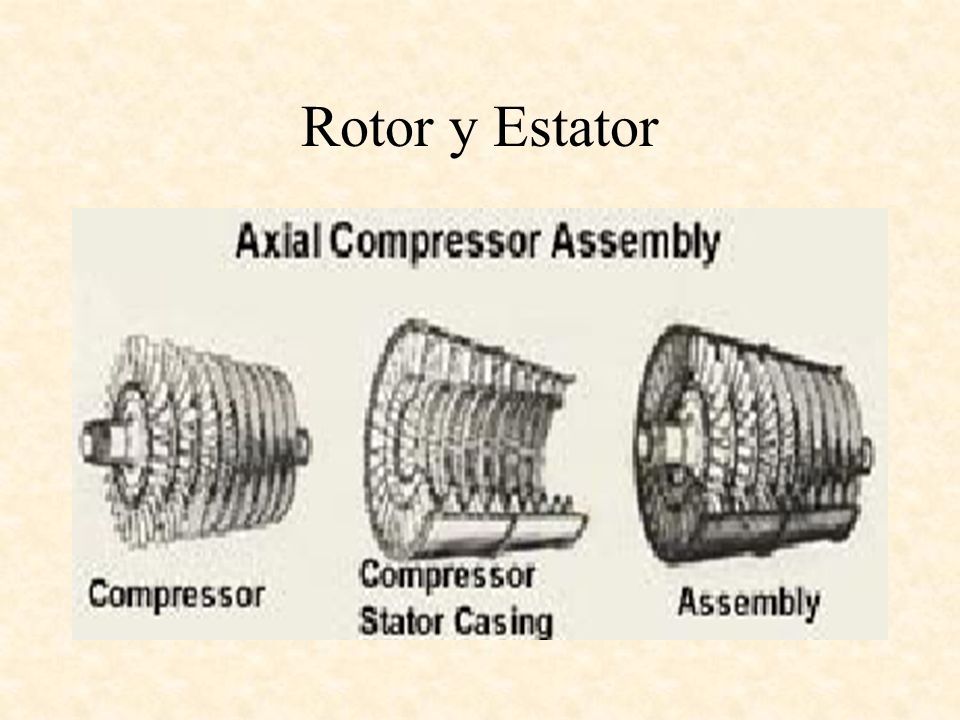 Rotor y Estator

Axial Compressor Assembly

Compressor

Compressor Stator Casing

Assembly